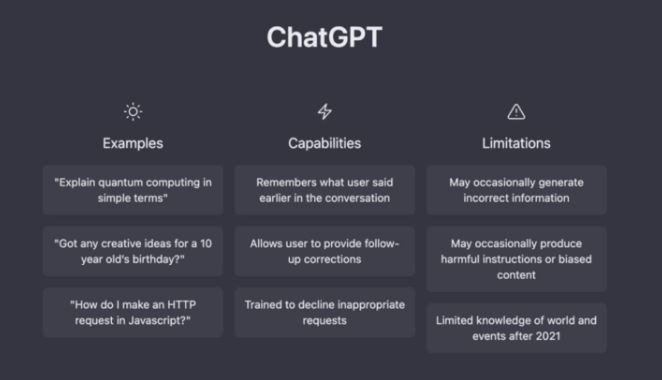 ChatGPT

Examples

"Explain quantum computing in simple terms"

"Got any creative ideas for a 10 year old's birthday?"

"How do I make an HTTP request in Javascript?"

Capabilities

Remembers what user said earlier in the conversation

Allows user to provide follow-up corrections

Trained to decline inappropriate requests

Limitations

May occasionally generate incorrect information

May occasionally produce harmful instructions or biased content

Limited knowledge of world and events after 2021